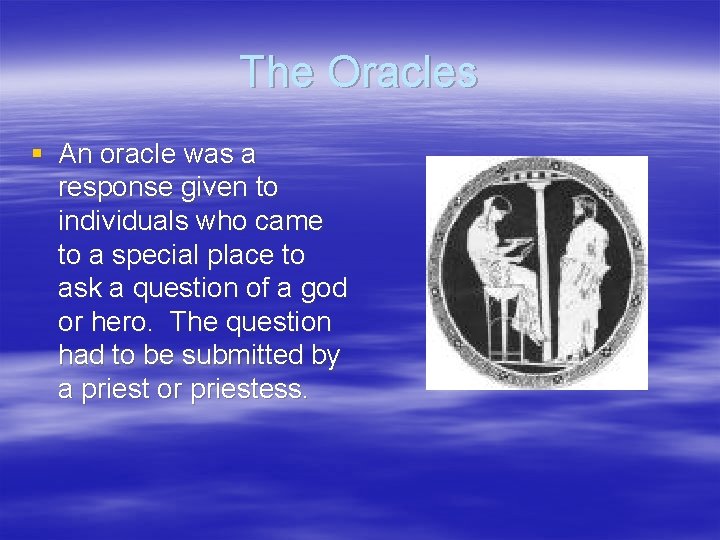 The Oracles

▪ An oracle was a response given to individuals who came to a special place to ask a question of a god or hero.  The question had to be submitted by a priest or priestess.